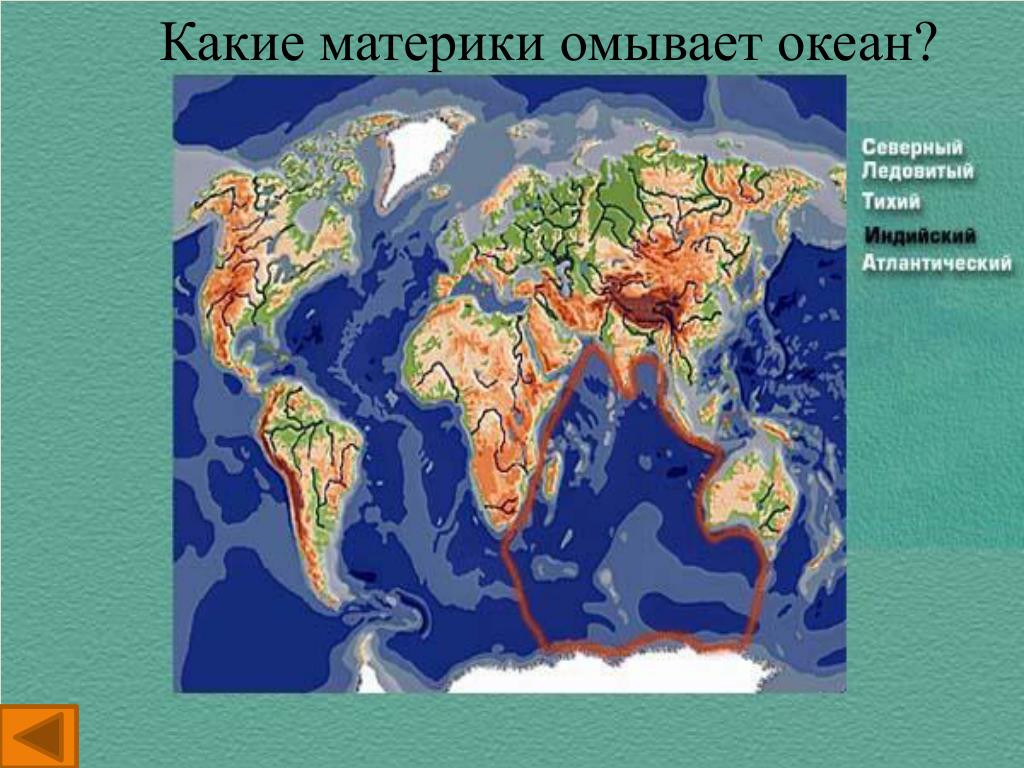 Какие материки омывает океан?

Северный Ледовитый
Тихий
Индийский
Атлантический